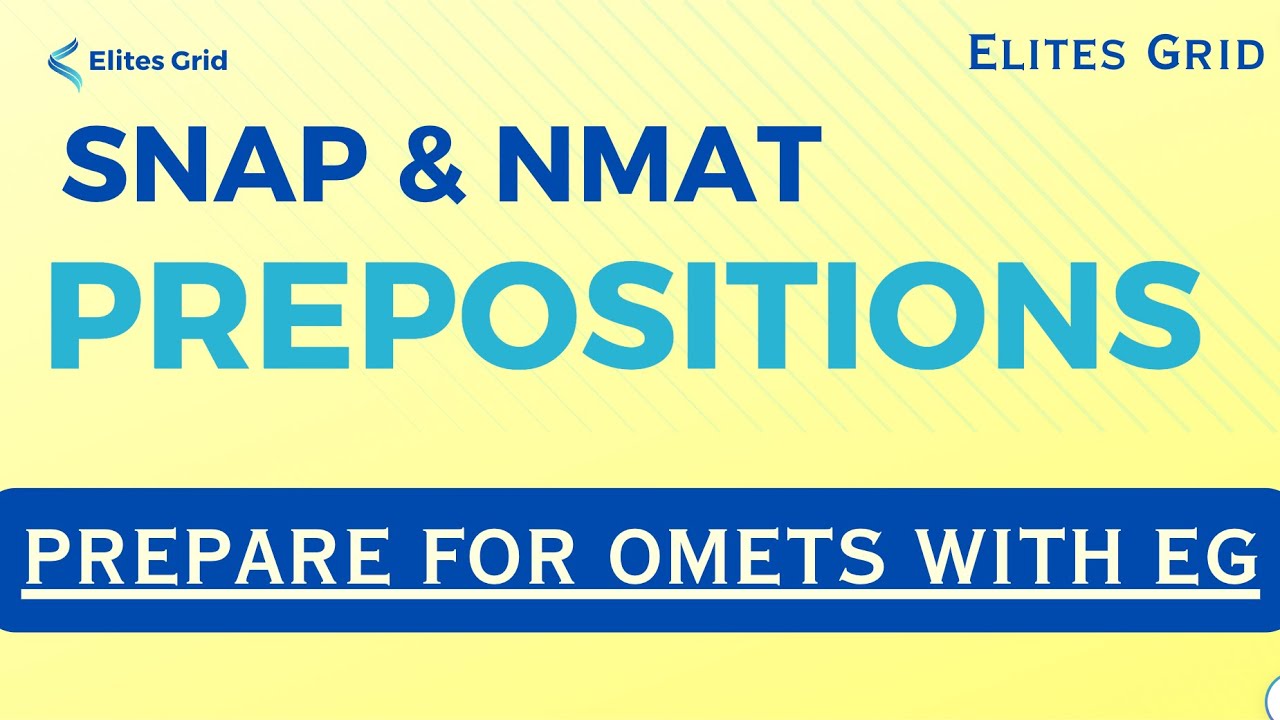 Elites Grid

ELITES GRID

SNAP & NMAT

PREPOSITIONS

PREPARE FOR OMETS WITH EG